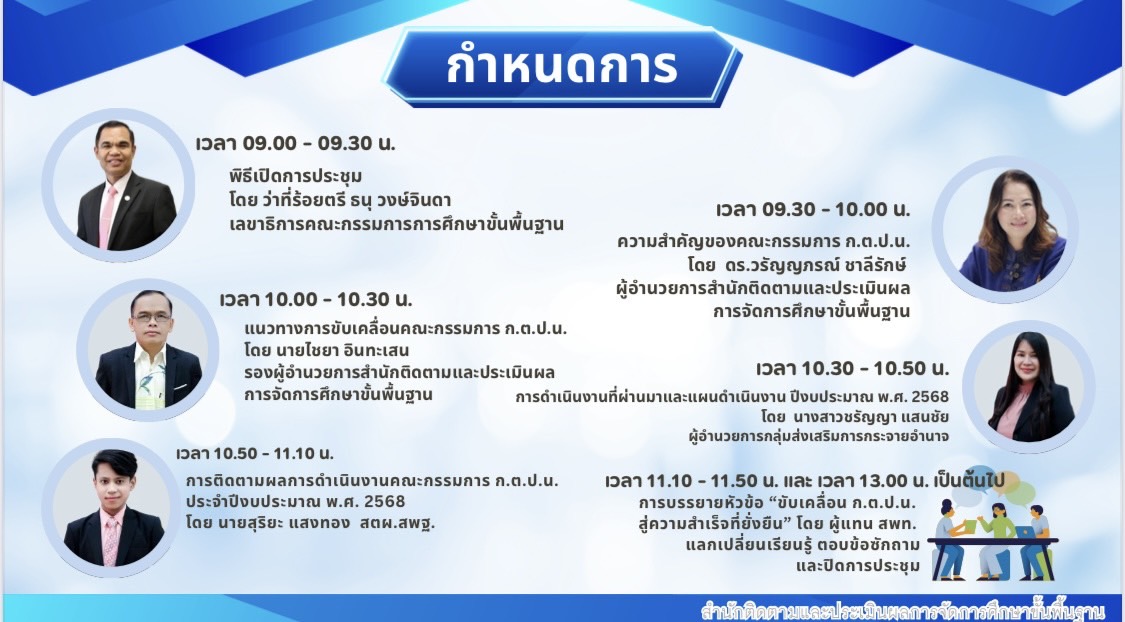 กำหนดการ

เวลา 09.00 - 09.30 น.
พิธีเปิดการประชุม
โดย ว่าที่ร้อยตรี ธนุ วงษ์จินดา
เลขาธิการคณะกรรมการการศึกษาขั้นพื้นฐาน

เวลา 09.30 - 10.00 น.
ความสำคัญของคณะกรรมการ ก.ต.ป.น.
โดย ดร.วรัญญภรณ์ ชาลีรักษ์
ผู้อำนวยการสำนักติดตามและประเมินผล การจัดการศึกษาขั้นพื้นฐาน

เวลา 10.00 - 10.30 น.
แนวทางการขับเคลื่อนคณะกรรมการ ก.ต.ป.น.
โดย นายไชยา อินทะเสน
รองผู้อำนวยการสำนักติดตามและประเมินผล การจัดการศึกษาขั้นพื้นฐาน

เวลา 10.30 - 10.50 น.
การดำเนินงานที่ผ่านมาและแผนดำเนินงาน ปีงบประมาณ พ.ศ. 2568
โดย นางสาวชรัญญา แสนชัย
ผู้อำนวยการกลุ่มส่งเสริมการกระจายอำนาจ

เวลา 10.50 - 11.10 น.
การติดตามผลการดำเนินงานคณะกรรมการ ก.ต.ป.น.
ประจำปีงบประมาณ พ.ศ. 2568
โดย นายสุริยะ แสงทอง สตผ.สพฐ.

เวลา 11.10 - 11.50 น. และ เวลา 13.00 น. เป็นต้นไป
การบรรยายหัวข้อ "ขับเคลื่อน ก.ต.ป.น. สู่ความสำเร็จที่ยั่งยืน" โดย ผู้แทน สพท.
แลกเปลี่ยนเรียนรู้ ตอบข้อซักถาม
และปิดการประชุม

สำนักติดตามและประเมินผลการจัดการศึกษาขั้นพื้นฐาน